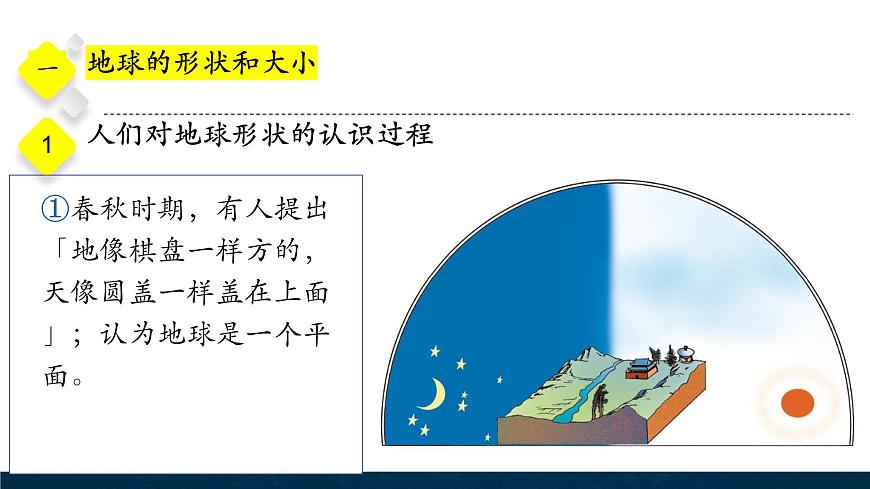 一

地球的形状和大小

1

人们对地球形状的认识过程

①春秋时期，有人提出「地像棋盘一样方的，天像圆盖一样盖在上面」；认为地球是一个平面。